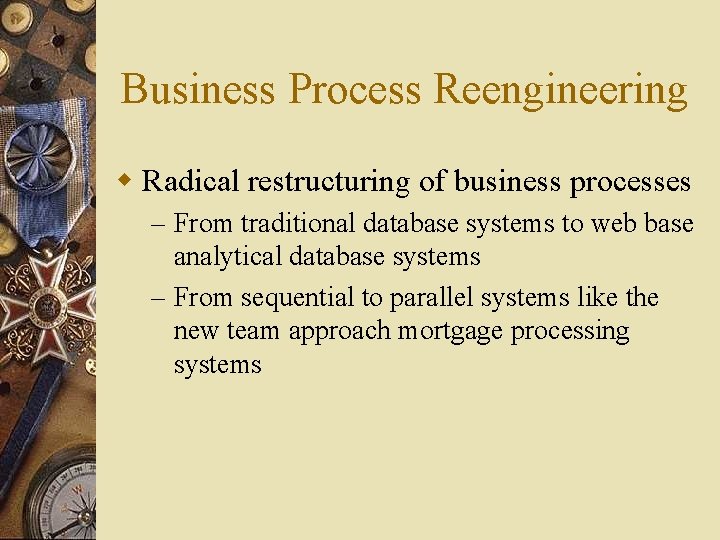 Business Process Reengineering

Radical restructuring of business processes

– From traditional database systems to web base analytical database systems

– From sequential to parallel systems like the new team approach mortgage processing systems